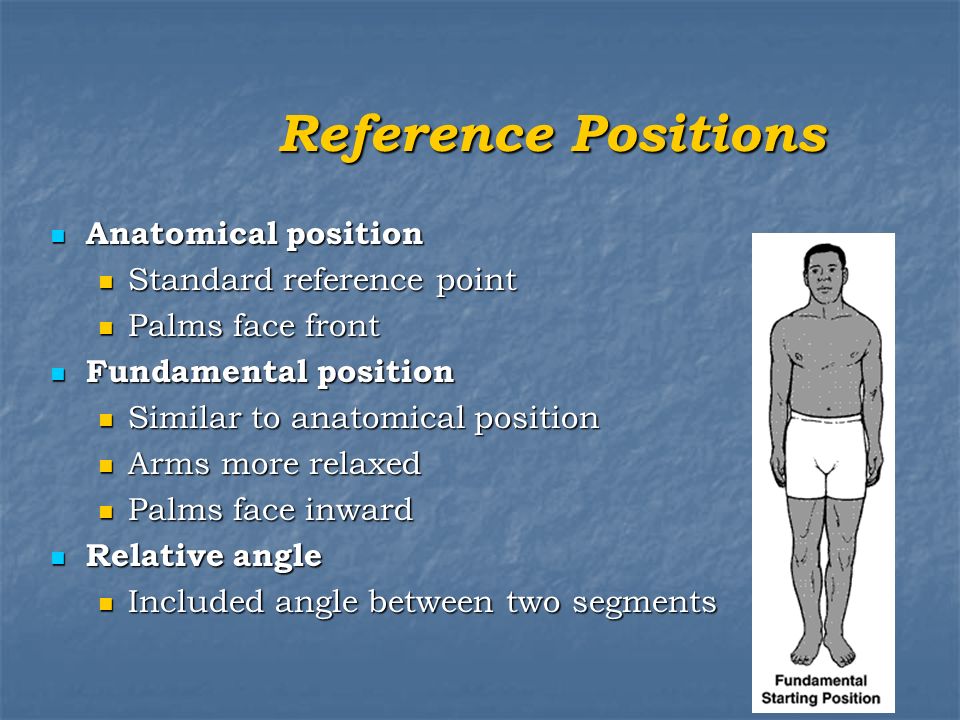 Reference Positions

- Anatomical position
  - Standard reference point
  - Palms face front
- Fundamental position
  - Similar to anatomical position
  - Arms more relaxed
  - Palms face inward
- Relative angle
  - Included angle between two segments

Fundamental Starting Position